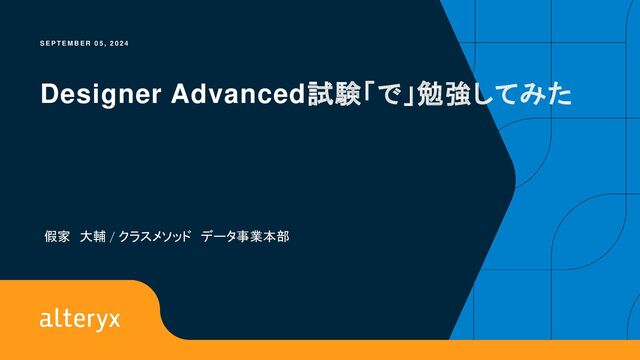 SEPTEMBER 05, 2024

Designer Advanced試験「で」勉強してみた

假家　大輔 / クラスメソッド　データ事業本部

alteryx